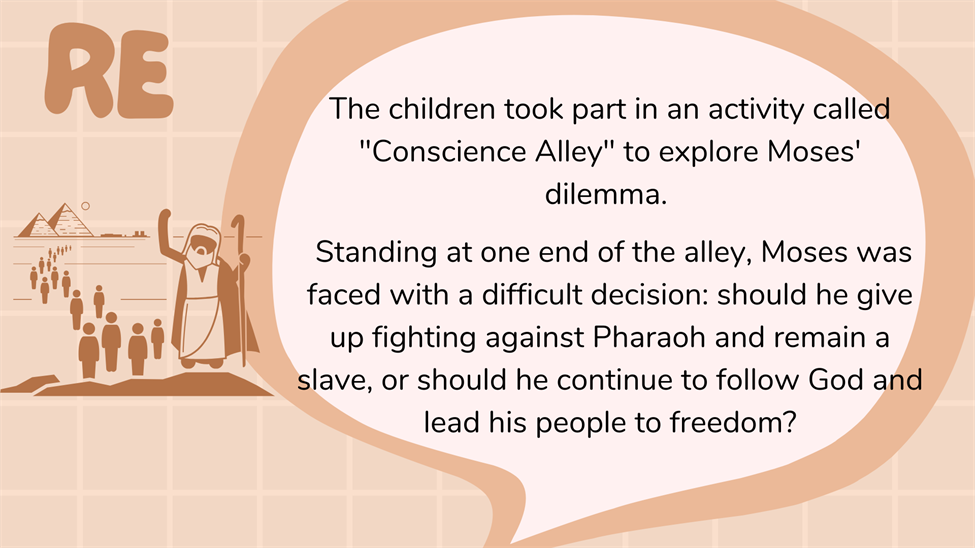 RE

The children took part in an activity called "Conscience Alley" to explore Moses' dilemma.

Standing at one end of the alley, Moses was faced with a difficult decision: should he give up fighting against Pharaoh and remain a slave, or should he continue to follow God and lead his people to freedom?